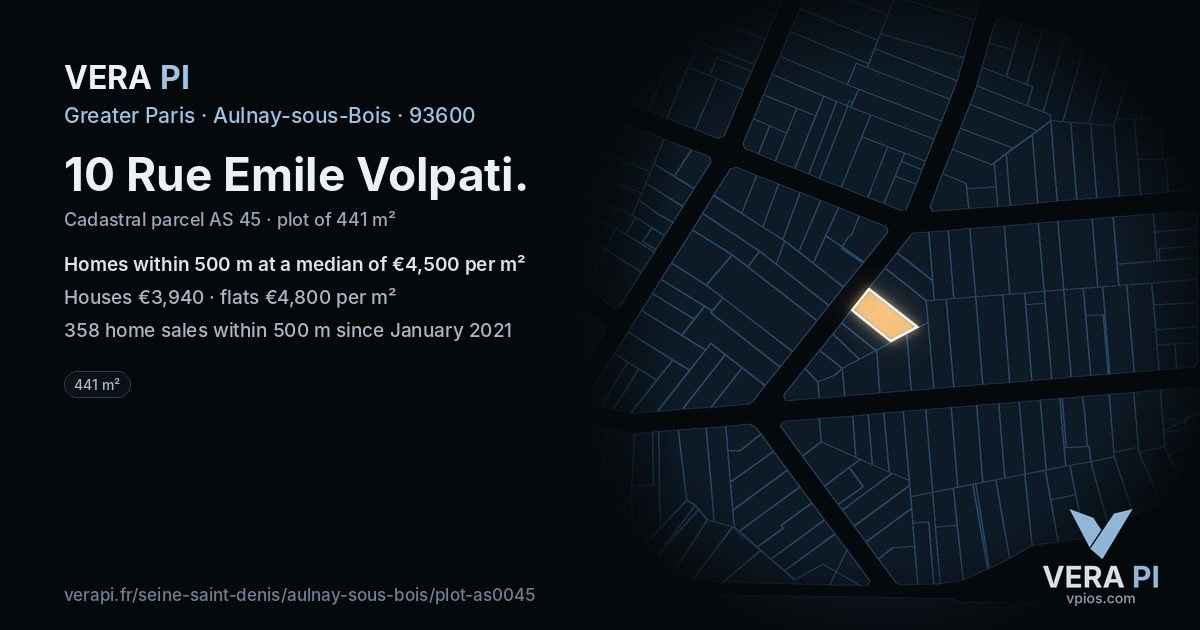 VERA PI

Greater Paris · Aulnay-sous-Bois · 93600

10 Rue Emile Volpati.

Cadastral parcel AS 45 · plot of 441 m²

Homes within 500 m at a median of €4,500 per m²

Houses €3,940 · flats €4,800 per m²

358 home sales within 500 m since January 2021

441 m²

verapi.fr/seine-saint-denis/aulnay-sous-bois/plot-as0045

VERA PI
vpios.com